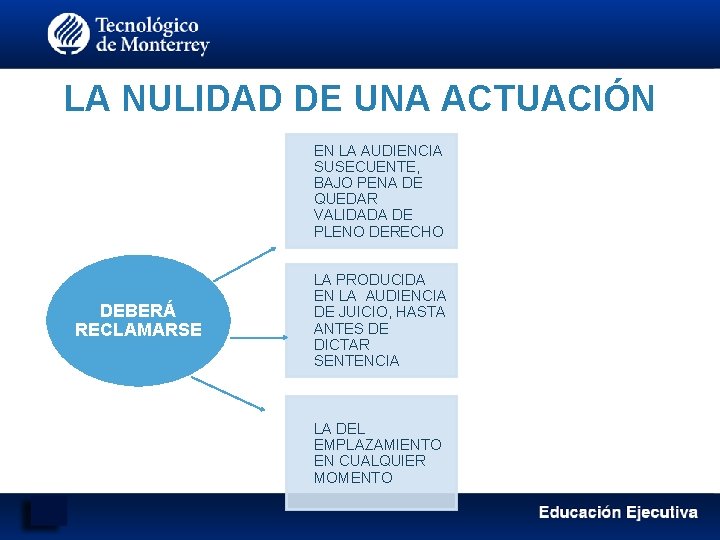 Tecnológico de Monterrey

LA NULIDAD DE UNA ACTUACIÓN

DEBERÁ RECLAMARSE

EN LA AUDIENCIA SUSECUENTE, BAJO PENA DE QUEDAR VALIDADA DE PLENO DERECHO

LA PRODUCIDA EN LA AUDIENCIA DE JUICIO, HASTA ANTES DE DICTAR SENTENCIA

LA DEL EMPLAZAMIENTO EN CUALQUIER MOMENTO

Educación Ejecutiva